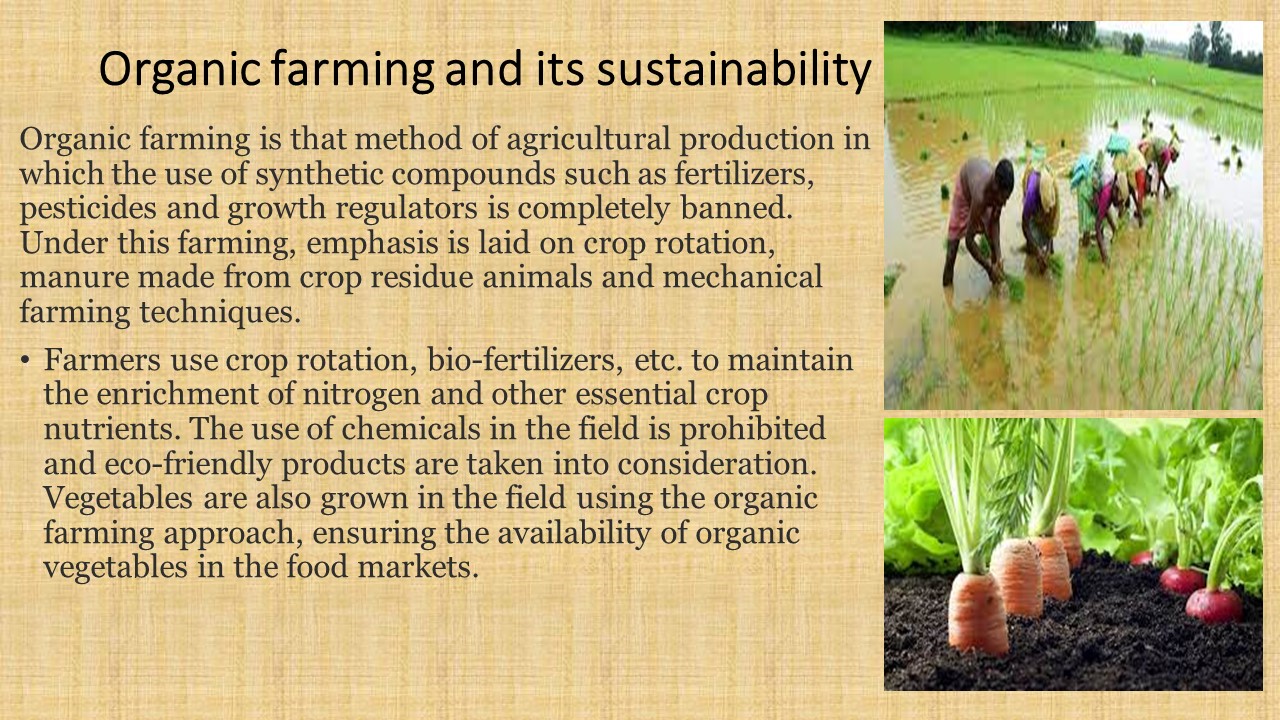 Organic farming and its sustainability

Organic farming is that method of agricultural production in which the use of synthetic compounds such as fertilizers, pesticides and growth regulators is completely banned. Under this farming, emphasis is laid on crop rotation, manure made from crop residue animals and mechanical farming techniques.

• Farmers use crop rotation, bio-fertilizers, etc. to maintain the enrichment of nitrogen and other essential crop nutrients. The use of chemicals in the field is prohibited and eco-friendly products are taken into consideration. Vegetables are also grown in the field using the organic farming approach, ensuring the availability of organic vegetables in the food markets.